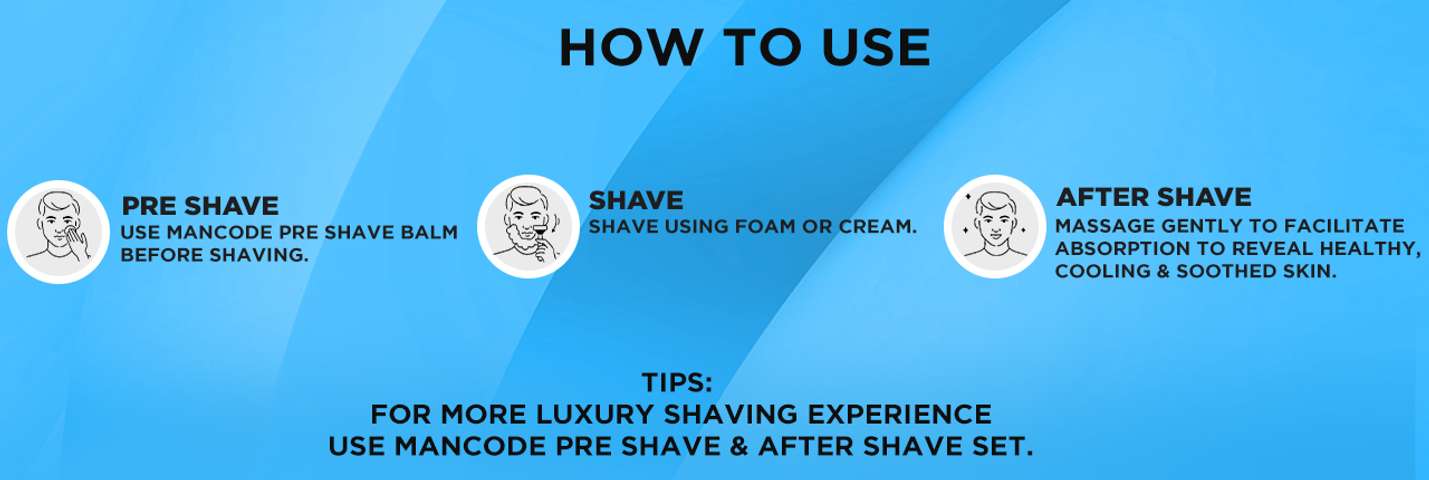 HOW TO USE

PRE SHAVE
USE MANCODE PRE SHAVE BALM BEFORE SHAVING.

SHAVE
SHAVE USING FOAM OR CREAM.

AFTER SHAVE
MASSAGE GENTLY TO FACILITATE ABSORPTION TO REVEAL HEALTHY, COOLING & SOOTHED SKIN.

TIPS:
FOR MORE LUXURY SHAVING EXPERIENCE
USE MANCODE PRE SHAVE & AFTER SHAVE SET.